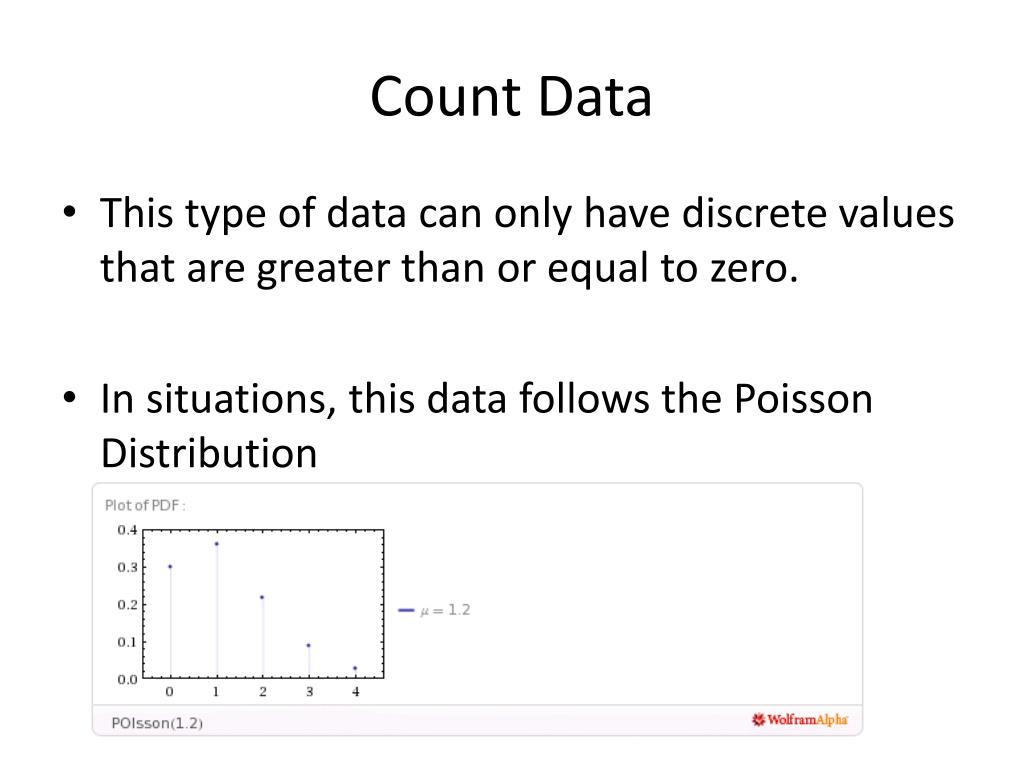 Count Data

• This type of data can only have discrete values that are greater than or equal to zero.

• In situations, this data follows the Poisson Distribution

Plot of PDF:

0.4
0.3
0.2
0.1
0.0

0 1 2 3 4

$\mu = 1.2$

POIsson(1.2)

WolframAlpha